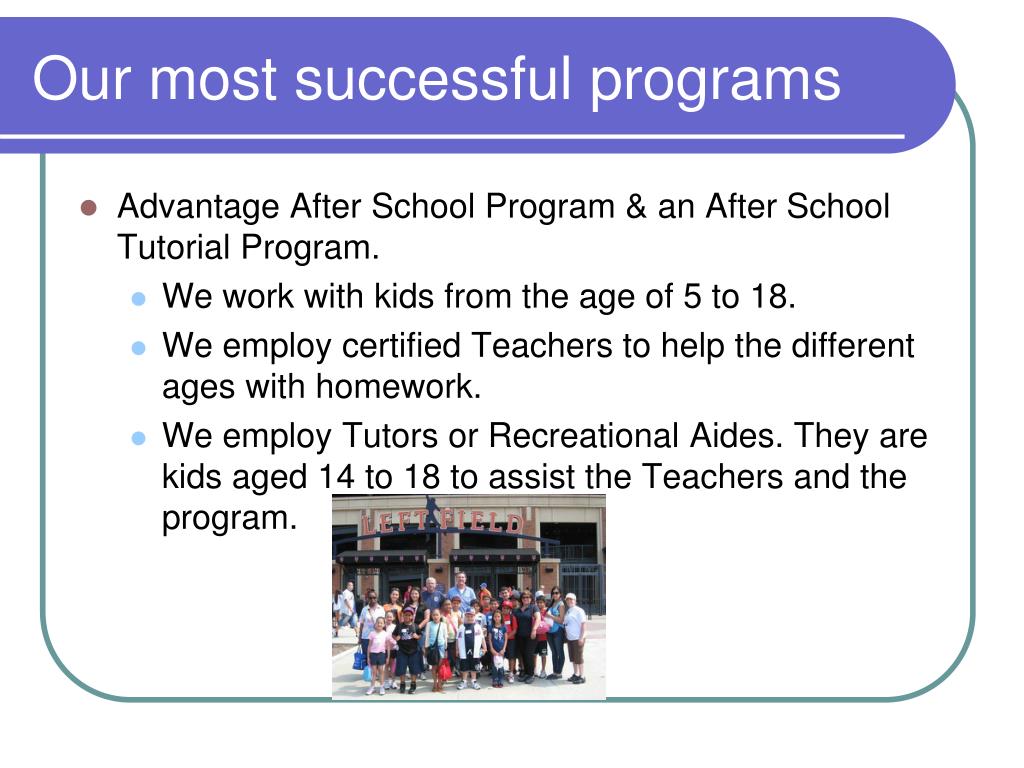 Our most successful programs

Advantage After School Program & an After School Tutorial Program.

We work with kids from the age of 5 to 18.

We employ certified Teachers to help the different ages with homework.

We employ Tutors or Recreational Aides. They are kids aged 14 to 18 to assist the Teachers and the program.

LEFT FIELD